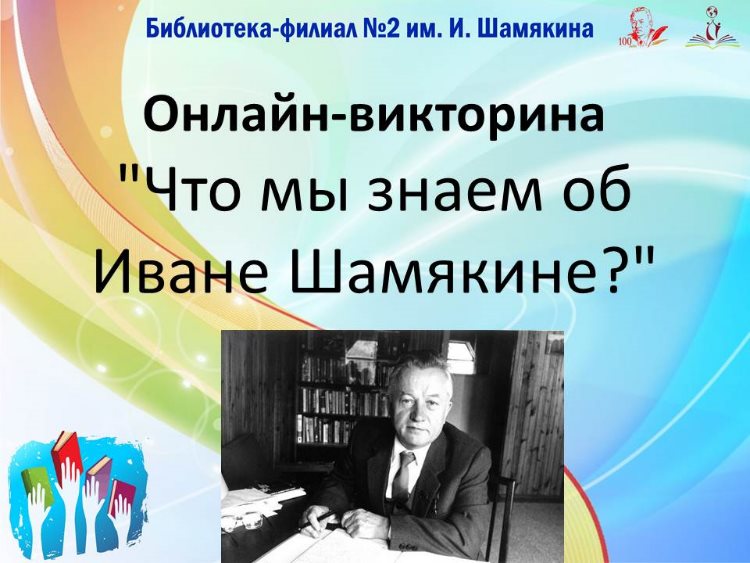 Библиотека-филиал №2 им. И. Шамякина

100

Онлайн-викторина "Что мы знаем об Иване Шамякине?"